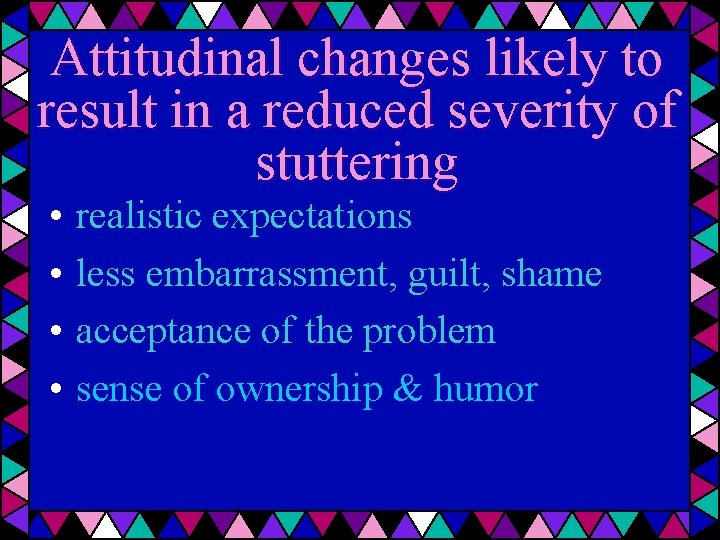 Attitudinal changes likely to result in a reduced severity of stuttering

• realistic expectations
• less embarrassment, guilt, shame
• acceptance of the problem
• sense of ownership & humor